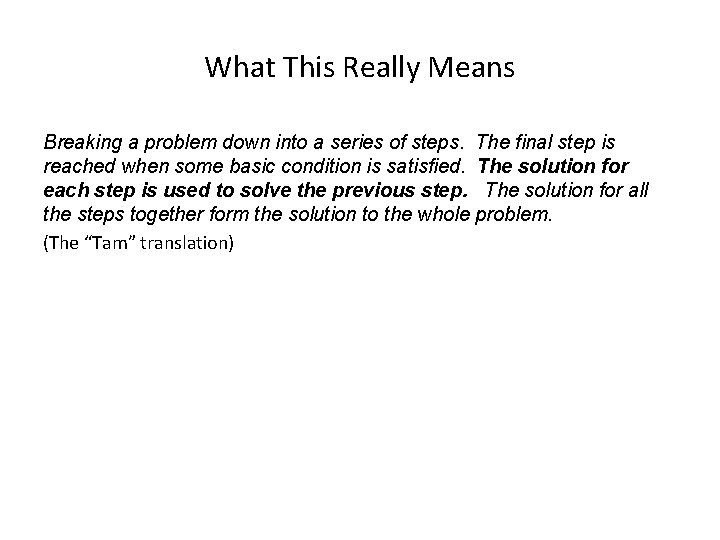 What This Really Means

Breaking a problem down into a series of steps. The final step is reached when some basic condition is satisfied. The solution for each step is used to solve the previous step. The solution for all the steps together form the solution to the whole problem.

(The “Tam” translation)